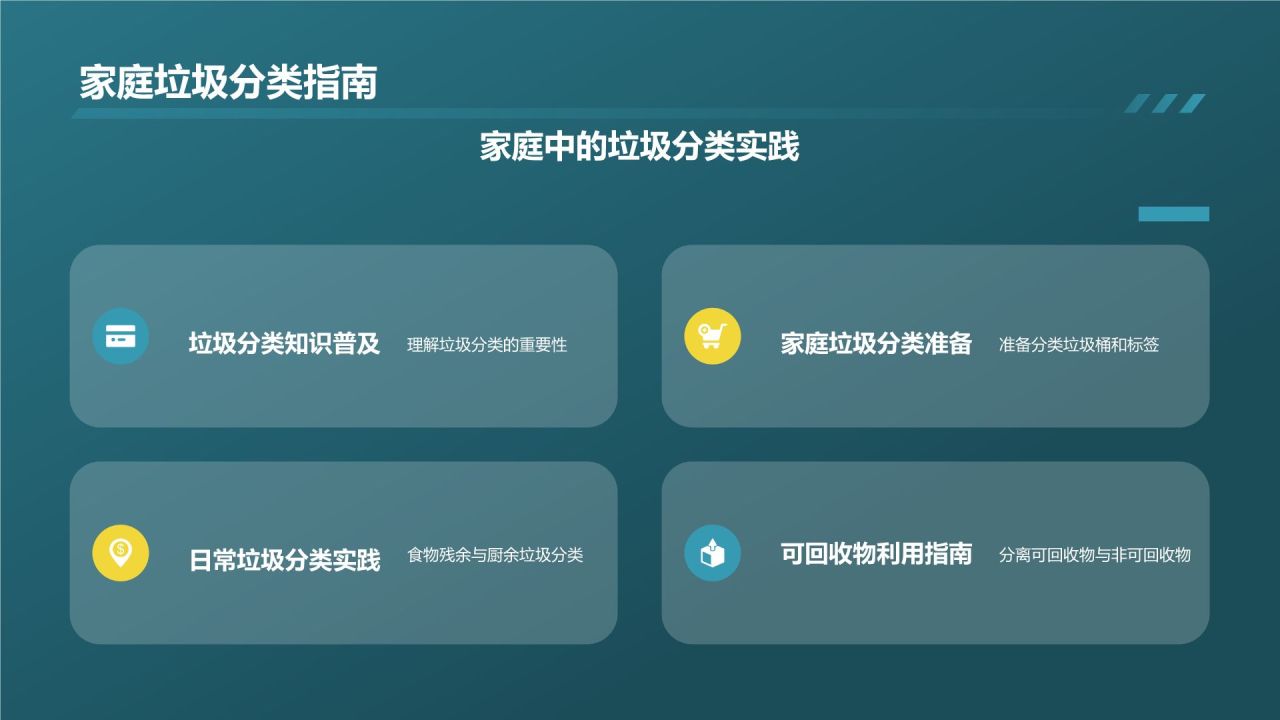 家庭垃圾分类指南

家庭中的垃圾分类实践

垃圾分类知识普及 理解垃圾分类的重要性

家庭垃圾分类准备 准备分类垃圾桶和标签

日常垃圾分类实践 食物残余与厨余垃圾分类

可回收物利用指南 分离可回收物与非可回收物